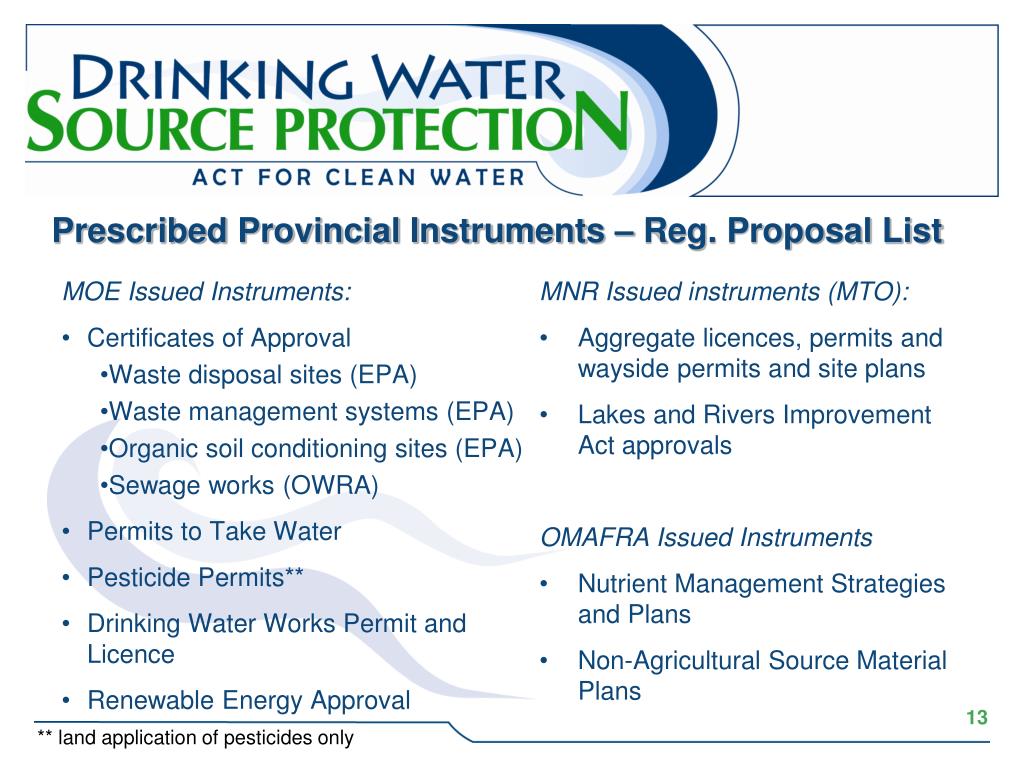 DRINKING WATER
SOURCE PROTECTION
ACT FOR CLEAN WATER

Prescribed Provincial Instruments – Reg. Proposal List

MOE Issued Instruments:

• Certificates of Approval
•Waste disposal sites (EPA)
•Waste management systems (EPA)
•Organic soil conditioning sites (EPA)
•Sewage works (OWRA)
• Permits to Take Water
• Pesticide Permits**
• Drinking Water Works Permit and Licence
• Renewable Energy Approval

MNR Issued instruments (MTO):

• Aggregate licences, permits and wayside permits and site plans
• Lakes and Rivers Improvement Act approvals

OMAFRA Issued Instruments

• Nutrient Management Strategies and Plans
• Non-Agricultural Source Material Plans

13

** land application of pesticides only